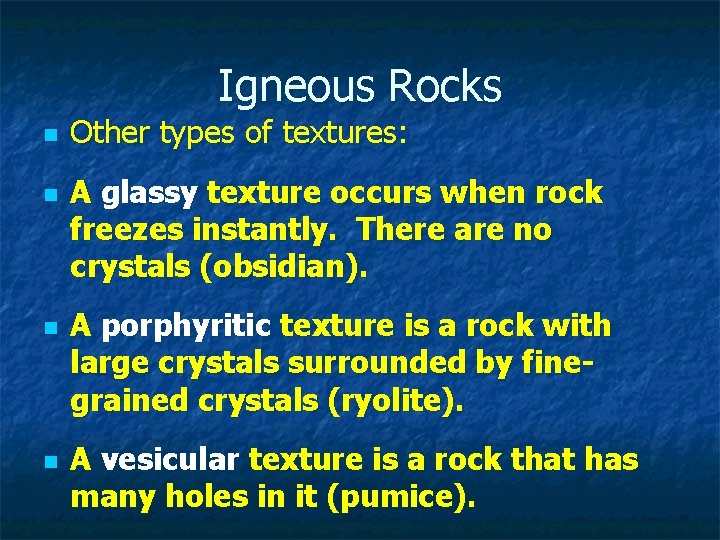 Igneous Rocks

Other types of textures:

A glassy texture occurs when rock freezes instantly. There are no crystals (obsidian).

A porphyritic texture is a rock with large crystals surrounded by fine-grained crystals (ryolite).

A vesicular texture is a rock that has many holes in it (pumice).